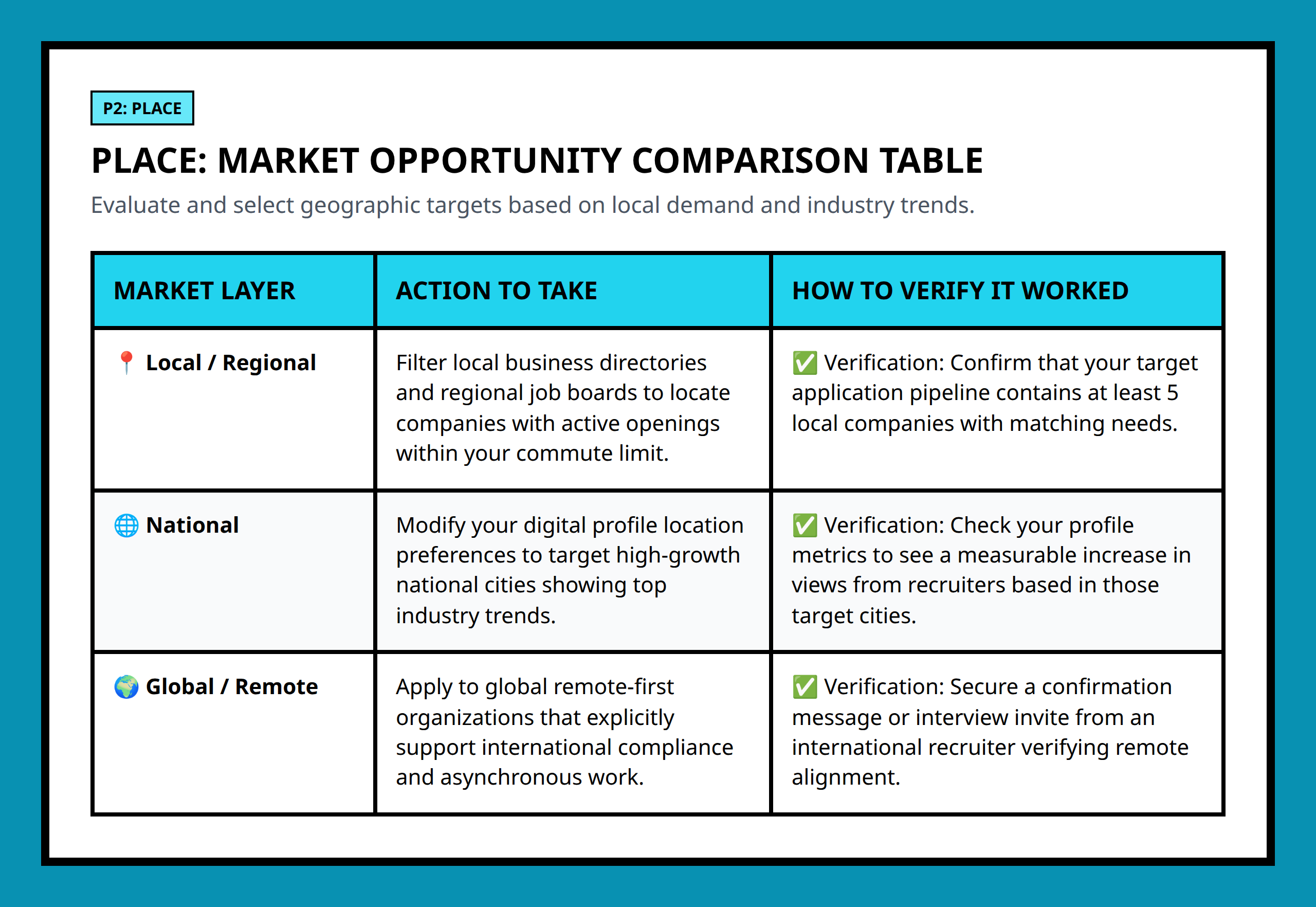 P2: PLACE

PLACE: MARKET OPPORTUNITY COMPARISON TABLE

Evaluate and select geographic targets based on local demand and industry trends.

| MARKET LAYER | ACTION TO TAKE | HOW TO VERIFY IT WORKED |
|---|---|---|
| 📍 Local / Regional | Filter local business directories and regional job boards to locate companies with active openings within your commute limit. | ✅ Verification: Confirm that your target application pipeline contains at least 5 local companies with matching needs. |
| 🌐 National | Modify your digital profile location preferences to target high-growth national cities showing top industry trends. | ✅ Verification: Check your profile metrics to see a measurable increase in views from recruiters based in those target cities. |
| 🌍 Global / Remote | Apply to global remote-first organizations that explicitly support international compliance and asynchronous work. | ✅ Verification: Secure a confirmation message or interview invite from an international recruiter verifying remote alignment. |